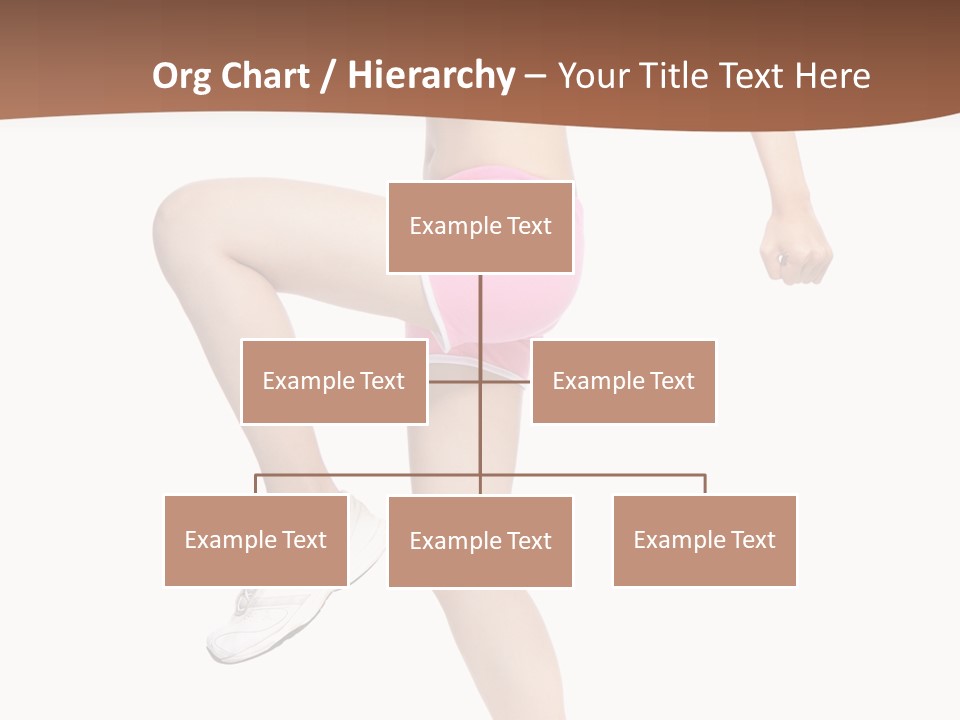 Org Chart / Hierarchy – Your Title Text Here

Example Text

Example Text

Example Text

Example Text

Example Text

Example Text